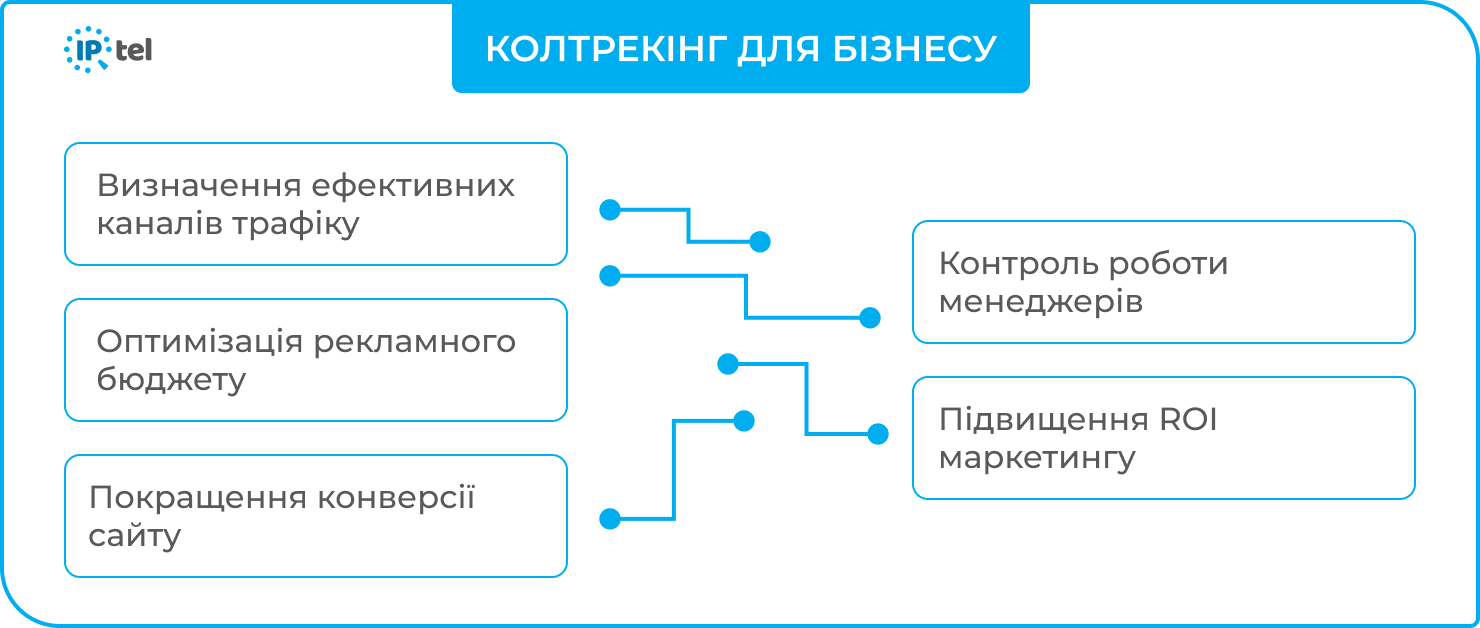 IP tel

КОЛТРЕКІНГ ДЛЯ БІЗНЕСУ

Визначення ефективних каналів трафіку

Оптимізація рекламного бюджету

Покращення конверсії сайту

Контроль роботи менеджерів

Підвищення ROI маркетингу